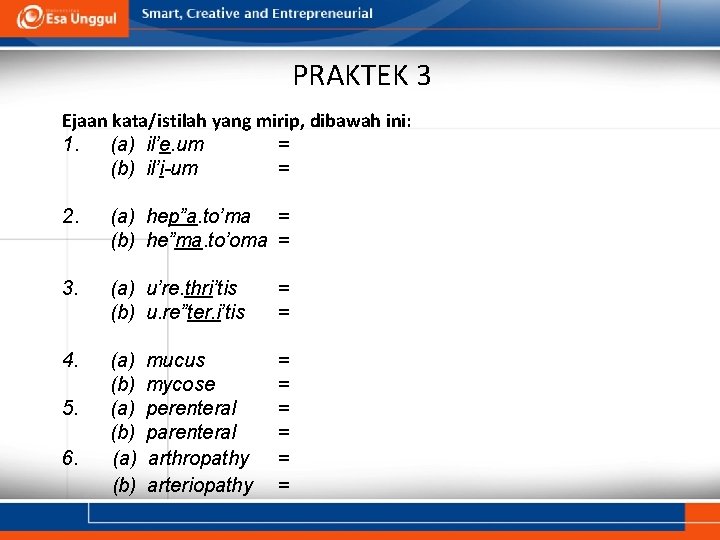 Esa Unggul
Smart, Creative and Entrepreneurial

PRAKTEK 3

Ejaan kata/istilah yang mirip, dibawah ini:
1. (a) il'e.um =
(b) il'i-um =

2. (a) hep"a.to'ma =
(b) he"ma.to'oma =

3. (a) u're.thri'tis =
(b) u.re"ter.i'tis =

4. (a) mucus =
(b) mycose =
5. (a) perenteral =
(b) parenteral =
6. (a) arthropathy =
(b) arteriopathy =